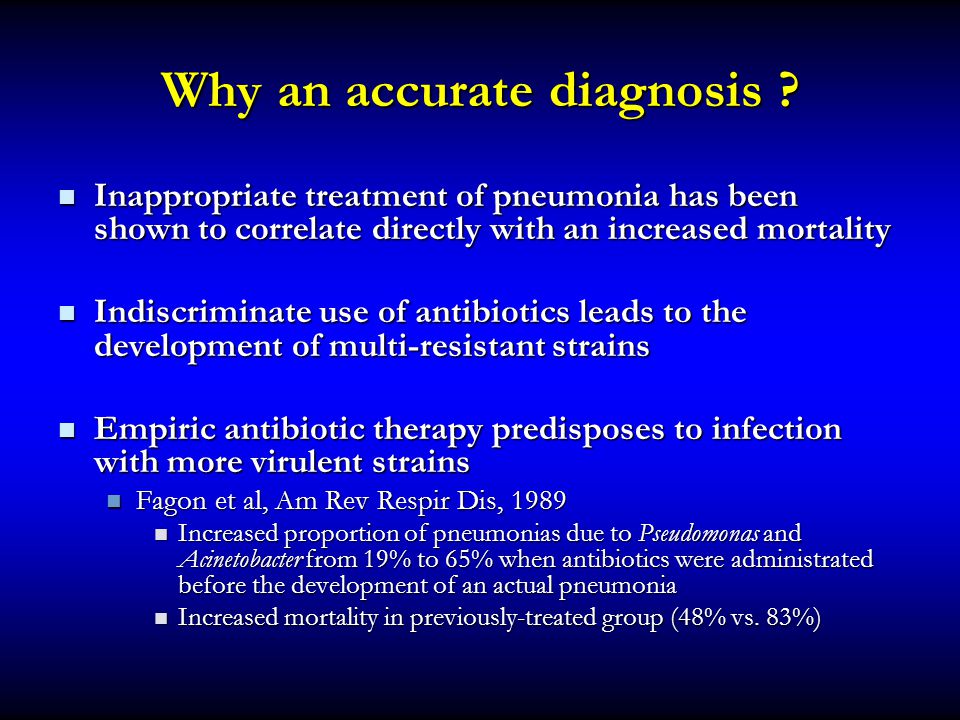 Why an accurate diagnosis ?

Inappropriate treatment of pneumonia has been shown to correlate directly with an increased mortality

Indiscriminate use of antibiotics leads to the development of multi-resistant strains

Empiric antibiotic therapy predisposes to infection with more virulent strains

Fagon et al, Am Rev Respir Dis, 1989

Increased proportion of pneumonias due to Pseudomonas and Acinetobacter from 19% to 65% when antibiotics were administrated before the development of an actual pneumonia

Increased mortality in previously-treated group (48% vs. 83%)